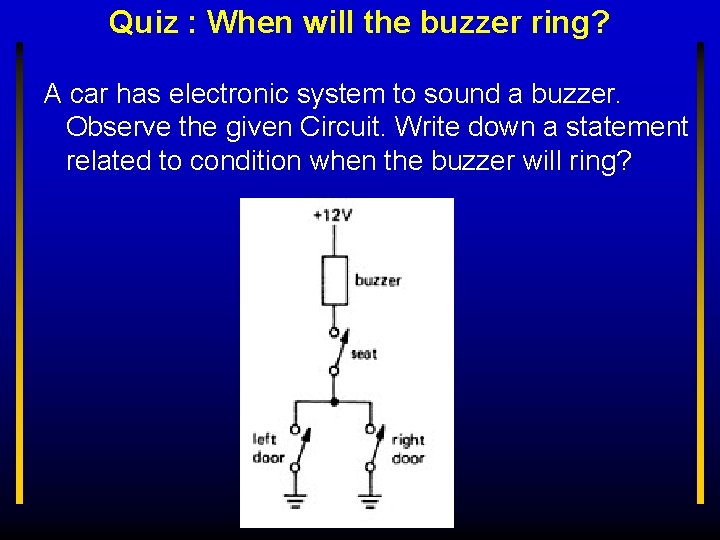 Quiz : When will the buzzer ring?

A car has electronic system to sound a buzzer. Observe the given Circuit. Write down a statement related to condition when the buzzer will ring?

+12V

buzzer

seat

left door

right door